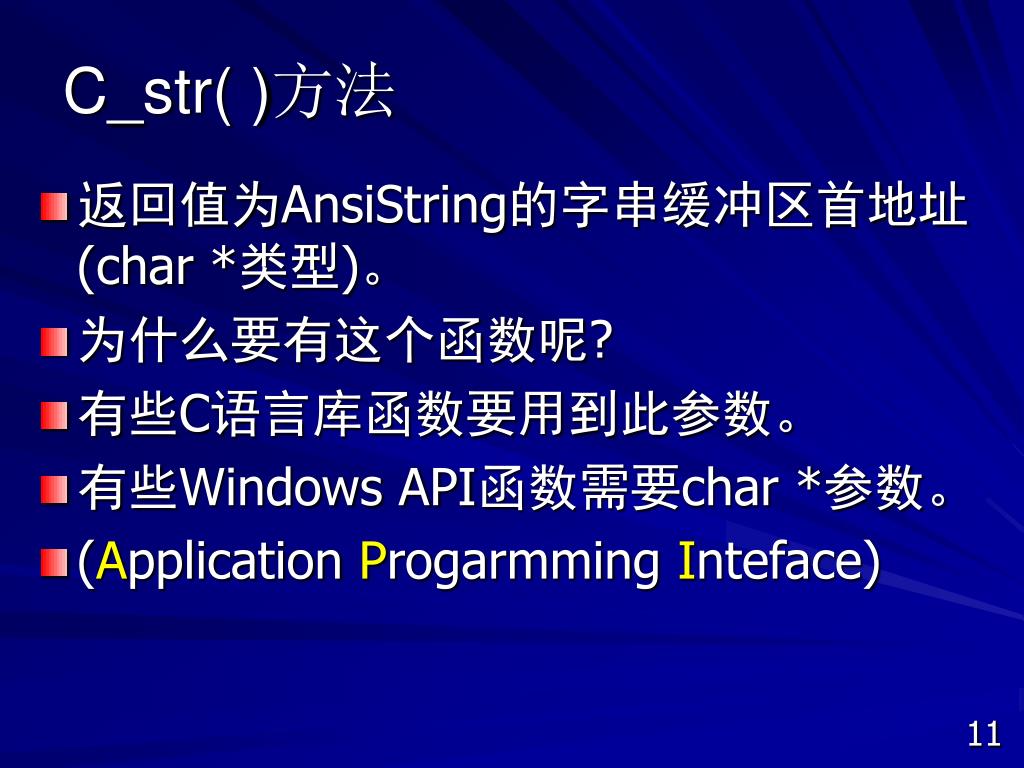 C_str( )方法

返回值为AnsiString的字串缓冲区首地址(char *类型)。

为什么要有这个函数呢?

有些C语言库函数要用到此参数。

有些Windows API函数需要char *参数。

(Application Progarmming Inteface)

11